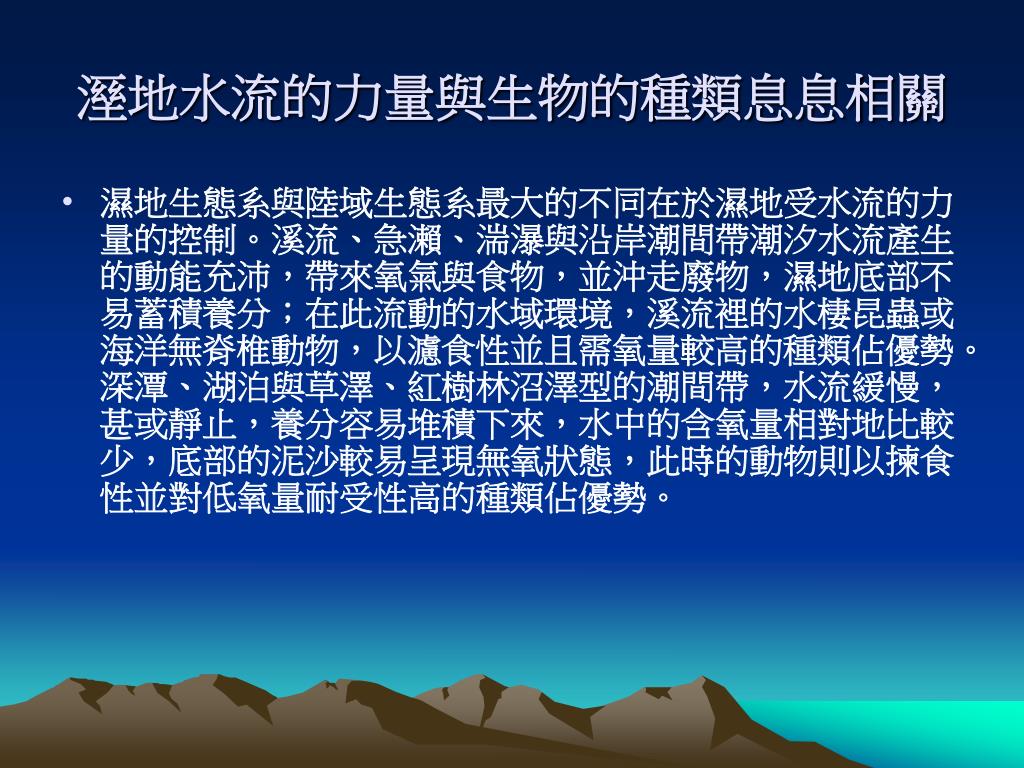 溼地水流的力量與生物的種類息息相關

• 濕地生態系與陸域生態系最大的不同在於濕地受水流的力量的控制。溪流、急瀨、湍瀑與沿岸潮間帶潮汐水流產生的動能充沛，帶來氧氣與食物，並沖走廢物，濕地底部不易蓄積養分；在此流動的水域環境，溪流裡的水棲昆蟲或海洋無脊椎動物，以濾食性並且需氧量較高的種類佔優勢。深潭、湖泊與草澤、紅樹林沼澤型的潮間帶，水流緩慢，甚或靜止，養分容易堆積下來，水中的含氧量相對地比較少，底部的泥沙較易呈現無氧狀態，此時的動物則以揀食性並對低氧量耐受性高的種類佔優勢。